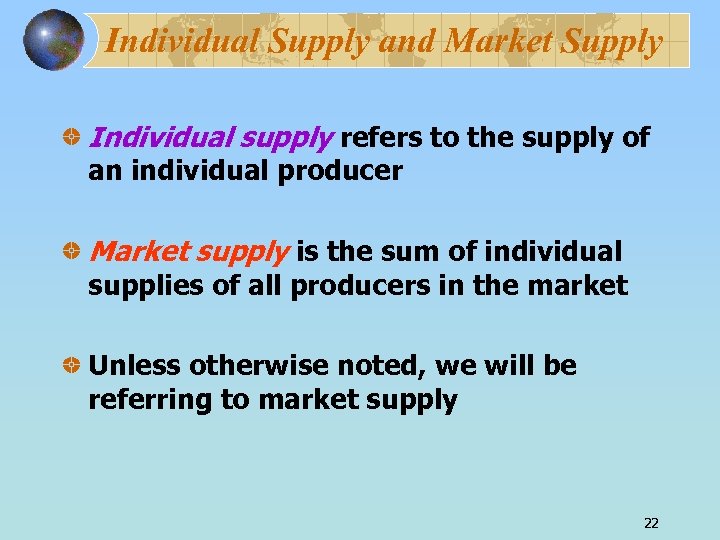 Individual Supply and Market Supply

Individual supply refers to the supply of an individual producer

Market supply is the sum of individual supplies of all producers in the market

Unless otherwise noted, we will be referring to market supply

22